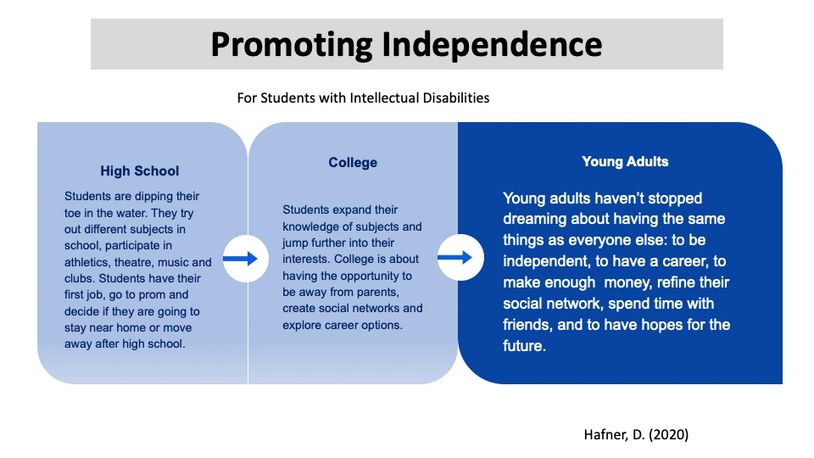 Promoting Independence

For Students with Intellectual Disabilities

High School

Students are dipping their toe in the water. They try out different subjects in school, participate in athletics, theatre, music and clubs. Students have their first job, go to prom and decide if they are going to stay near home or move away after high school.

College

Students expand their knowledge of subjects and jump further into their interests. College is about having the opportunity to be away from parents, create social networks and explore career options.

Young Adults

Young adults haven't stopped dreaming about having the same things as everyone else: to be independent, to have a career, to make enough money, refine their social network, spend time with friends, and to have hopes for the future.

Hafner, D. (2020)